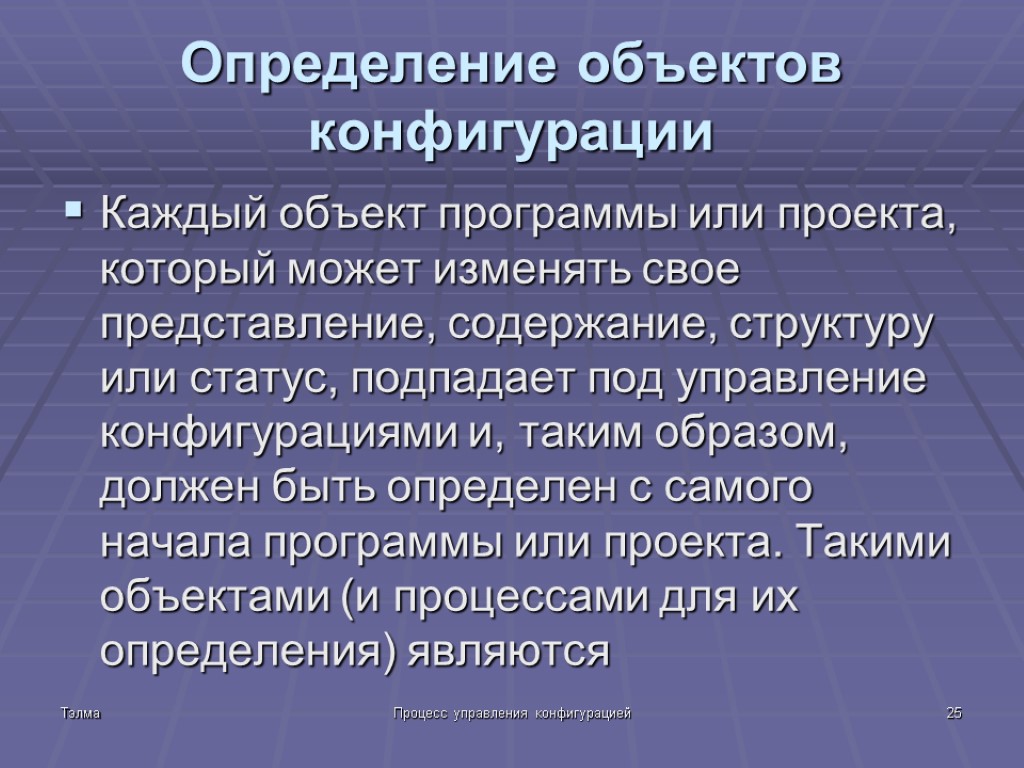 Определение объектов конфигурации

Каждый объект программы или проекта, который может изменять свое представление, содержание, структуру или статус, подпадает под управление конфигурациями и, таким образом, должен быть определен с самого начала программы или проекта. Такими объектами (и процессами для их определения) являются

Тэлма

Процесс управления конфигурацией

25